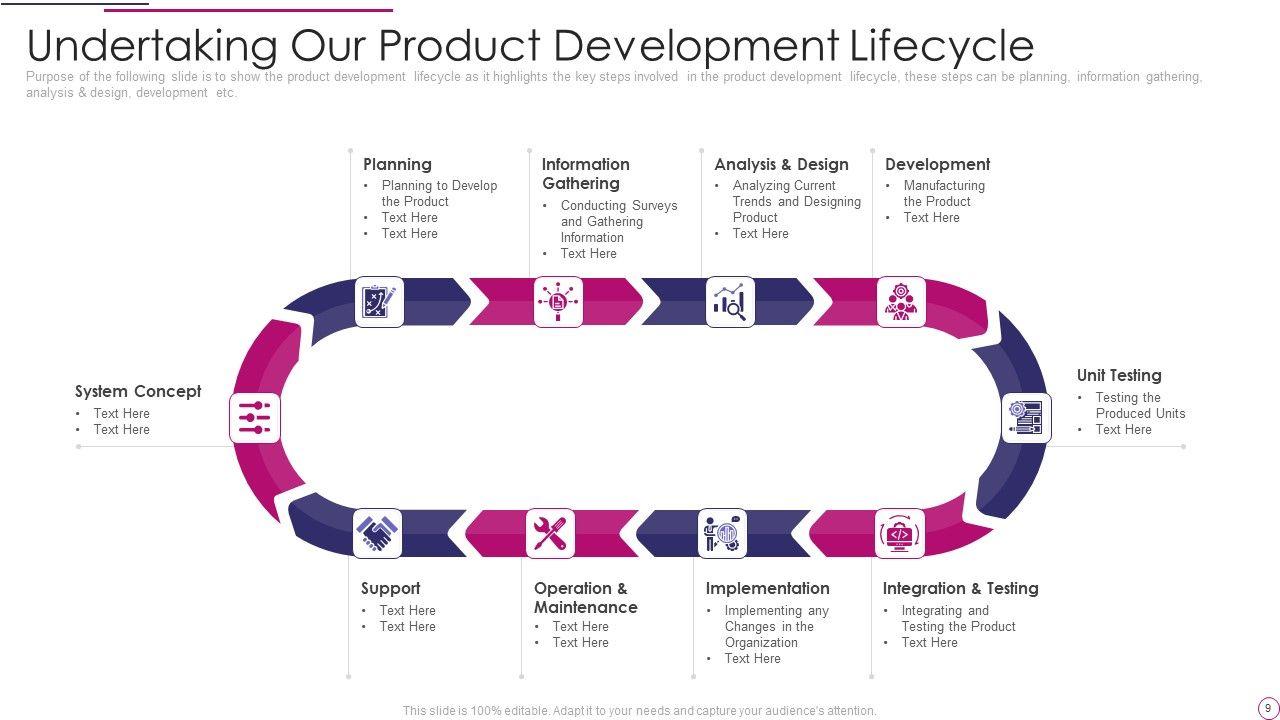 Undertaking Our Product Development Lifecycle

Purpose of the following slide is to show the product development lifecycle as it highlights the key steps involved in the product development lifecycle, these steps can be planning, information gathering, analysis & design, development etc.

Planning
• Planning to Develop the Product
• Text Here
• Text Here

Information Gathering
• Conducting Surveys and Gathering Information
• Text Here

Analysis & Design
• Analyzing Current Trends and Designing Product
• Text Here

Development
• Manufacturing the Product
• Text Here

System Concept
• Text Here
• Text Here

Unit Testing
• Testing the Produced Units
• Text Here

Support
• Text Here
• Text Here

Operation & Maintenance
• Text Here
• Text Here

Implementation
• Implementing any Changes in the Organization
• Text Here

Integration & Testing
• Integrating and Testing the Product
• Text Here

This slide is 100% editable. Adapt it to your needs and capture your audience's attention.

9